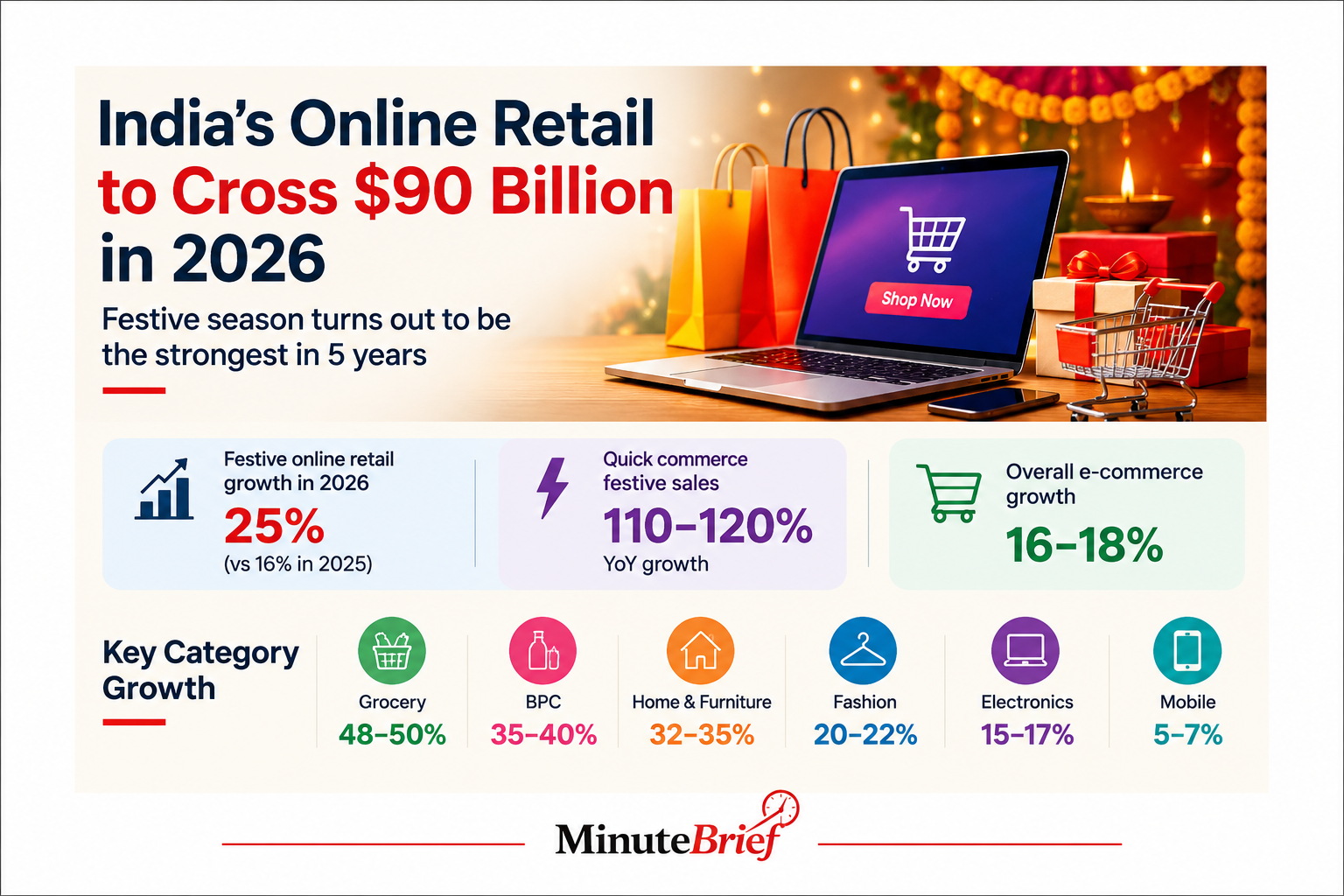 India's Online Retail to Cross \$90 Billion in 2026

Festive season turns out to be the strongest in 5 years

Shop Now

Festive online retail growth in 2026
25%
(vs 16% in 2025)

Quick commerce festive sales
110–120%
YoY growth

Overall e-commerce growth
16–18%

Key Category Growth

Grocery
48–50%

BPC
35–40%

Home & Furniture
32–35%

Fashion
20–22%

Electronics
15–17%

Mobile
5–7%

MinuteBrief